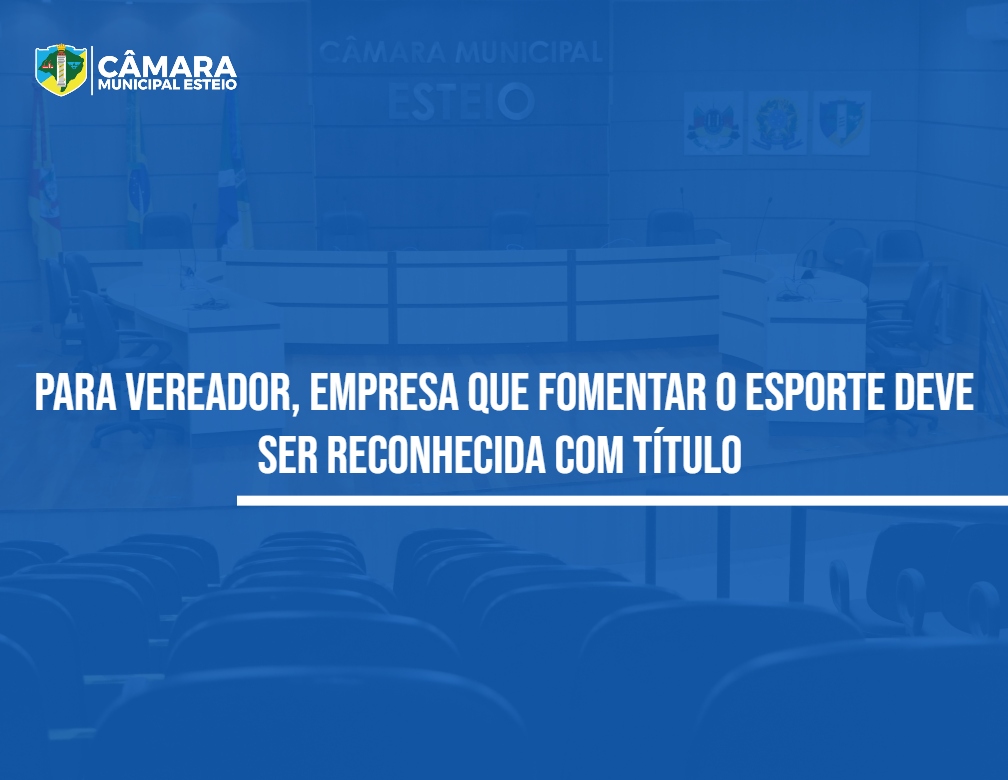 CÂMARA
MUNICIPAL ESTEIO

CÂMARA MUNICIPAL
ESTEIO

PARA VEREADOR, EMPRESA QUE FOMENTAR O ESPORTE DEVE SER RECONHECIDA COM TÍTULO